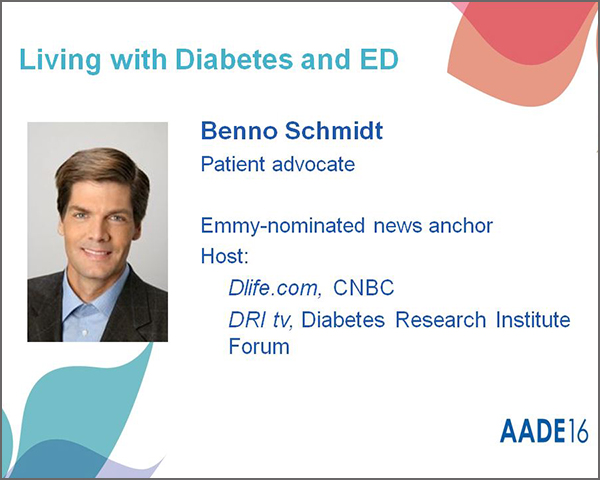 Living with Diabetes and ED

Benno Schmidt

Patient advocate

Emmy-nominated news anchor

Host:

Dlife.com, CNBC

DRI tv, Diabetes Research Institute Forum

AADE16